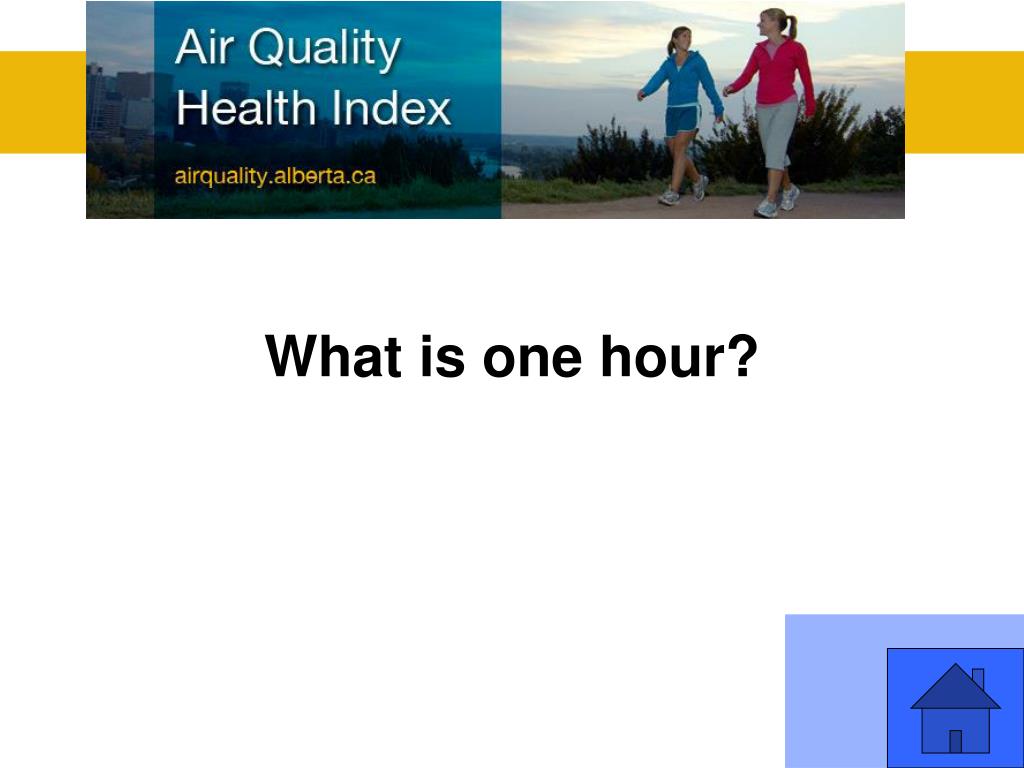 Air Quality
Health Index
airquality.alberta.ca

What is one hour?